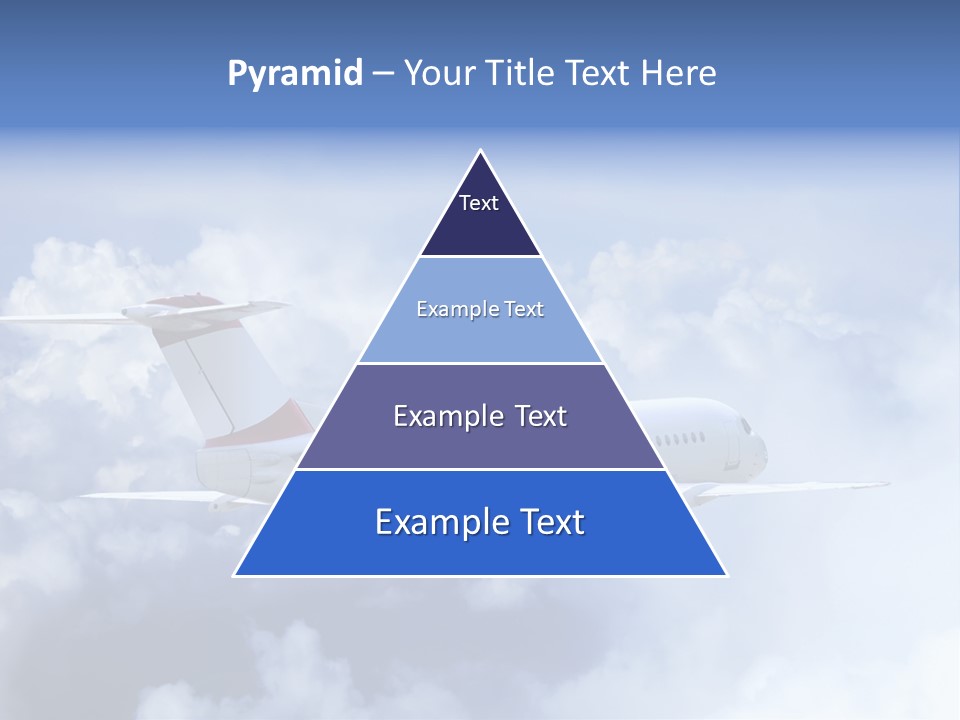 Pyramid – Your Title Text Here

Text

Example Text

Example Text

Example Text